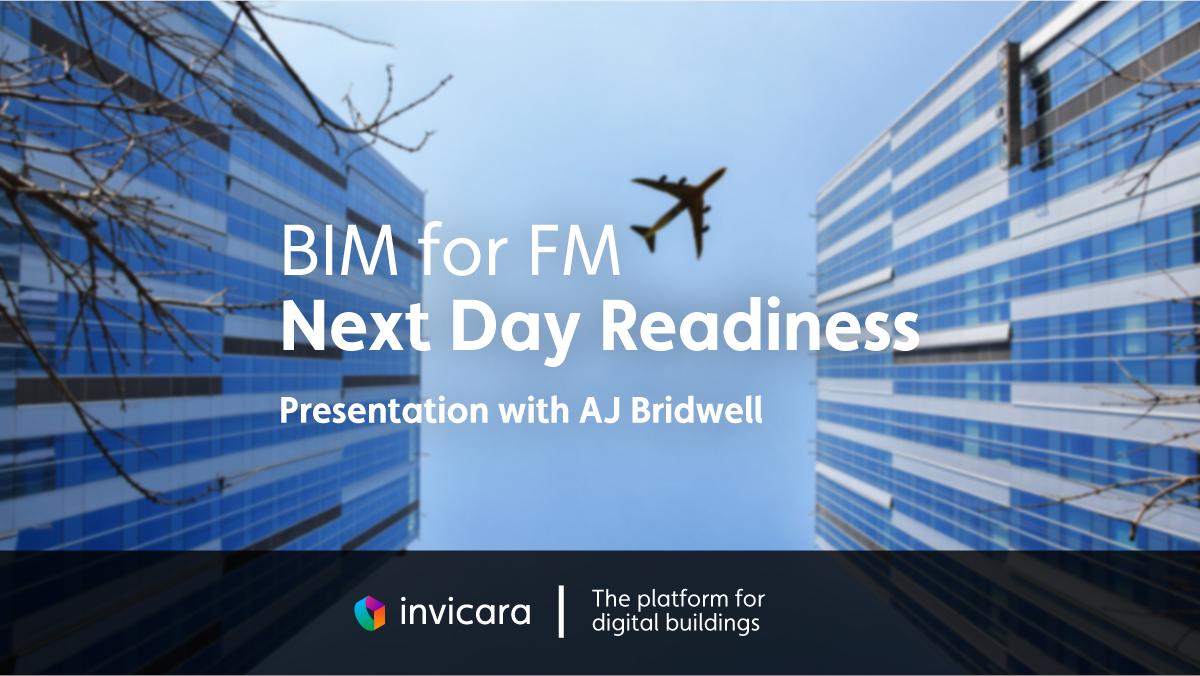 BIM for FM
Next Day Readiness

Presentation with AJ Bridwell

invicara | The platform for digital buildings